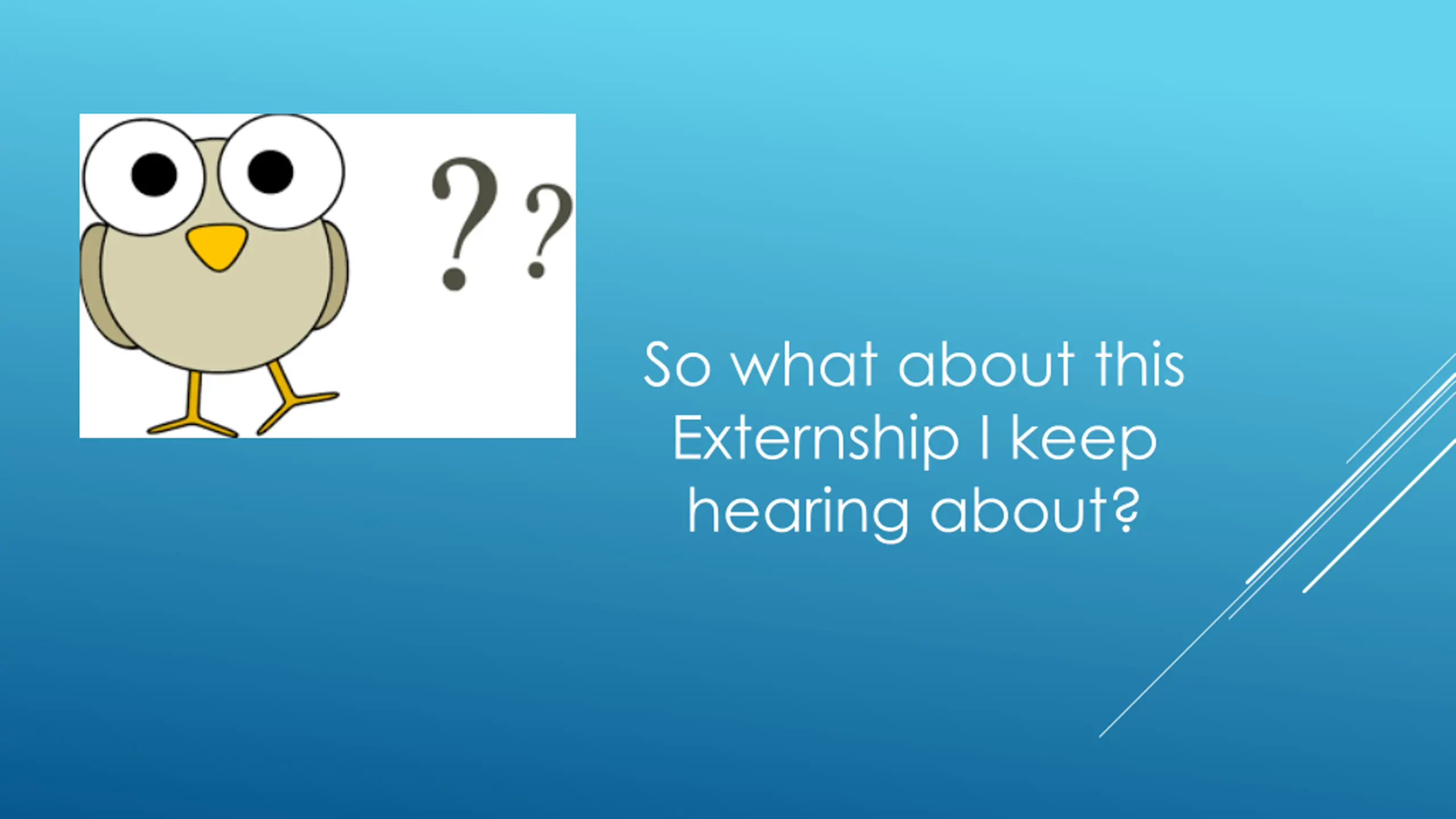 ??

So what about this Externship I keep hearing about?